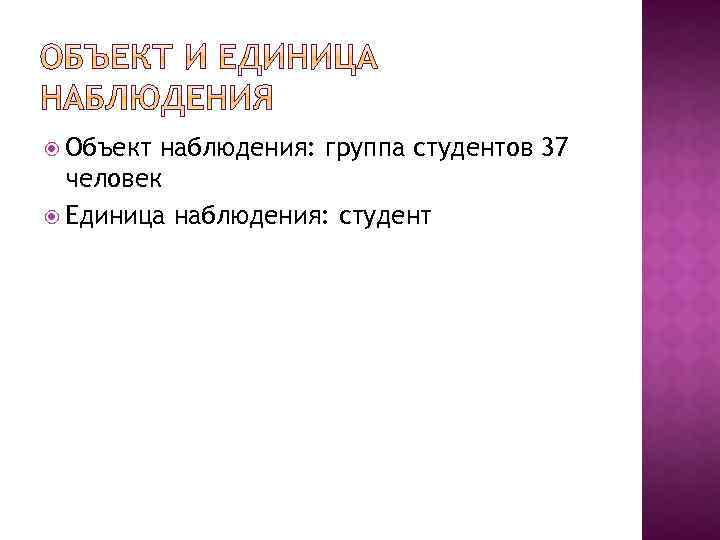 ОБЪЕКТ И ЕДИНИЦА НАБЛЮДЕНИЯ

Объект наблюдения: группа студентов 37 человек

Единица наблюдения: студент